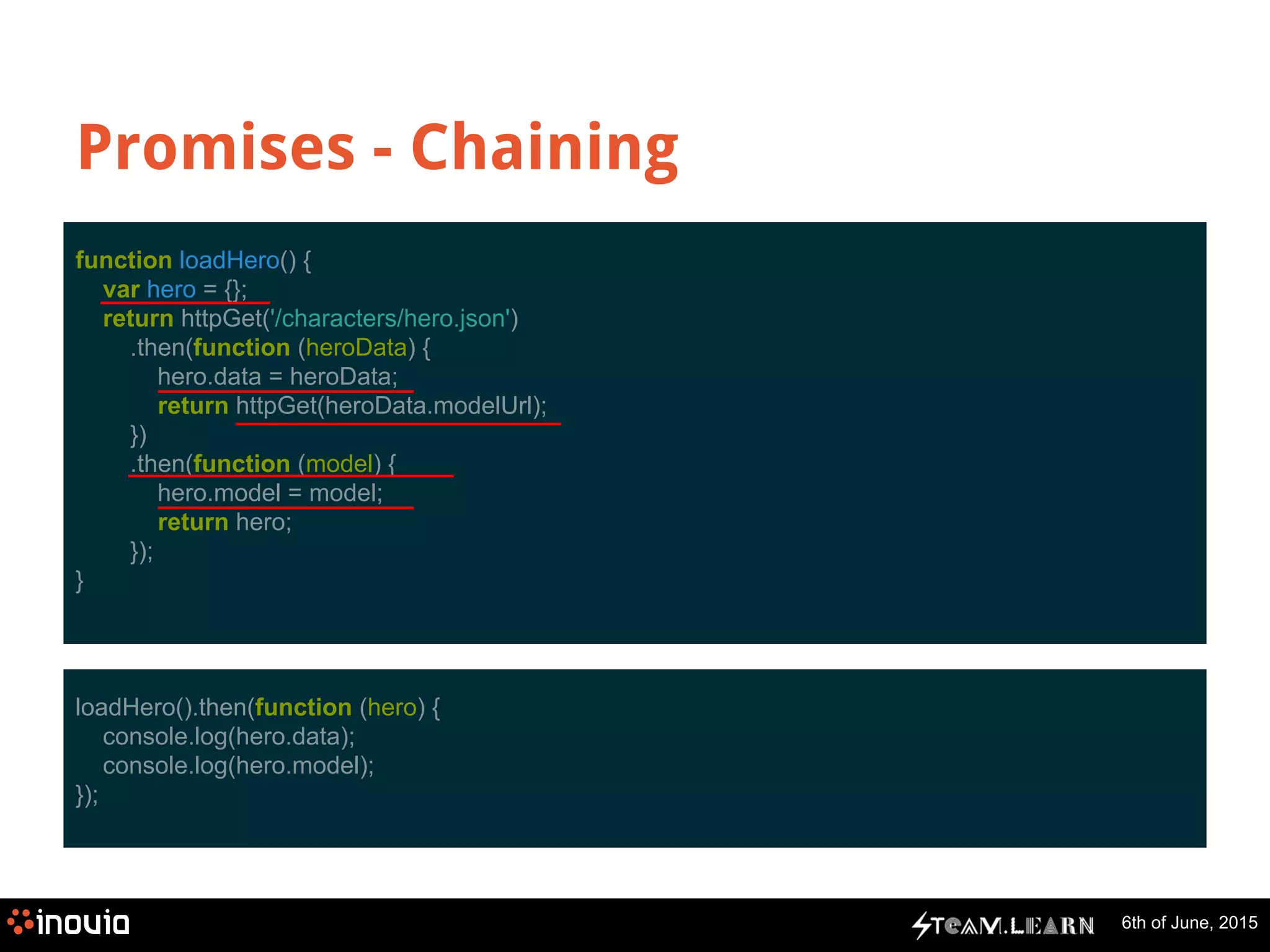 Promises - Chaining

function loadHero() {
    var hero = {};
    return httpGet('/characters/hero.json')
        .then(function (heroData) {
            hero.data = heroData;
            return httpGet(heroData.modelUrl);
        })
        .then(function (model) {
            hero.model = model;
            return hero;
        });
}

loadHero().then(function (hero) {
    console.log(hero.data);
    console.log(hero.model);
});

inovia

STEAM.LEARN 6th of June, 2015